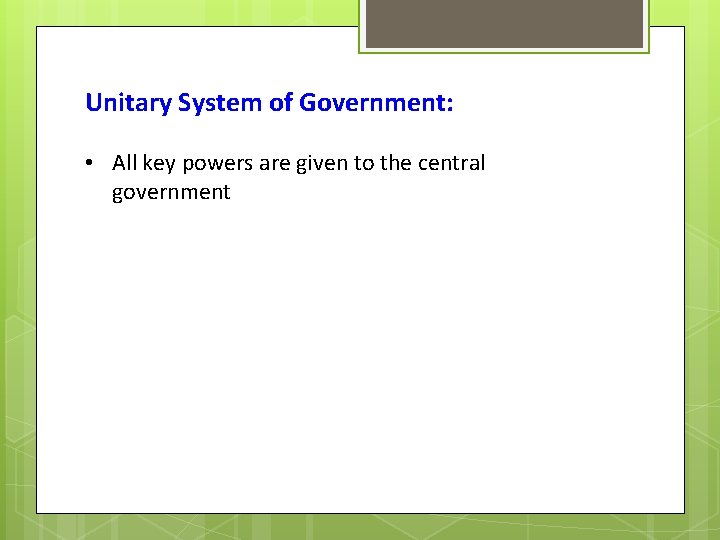 Unitary System of Government:

• All key powers are given to the central government